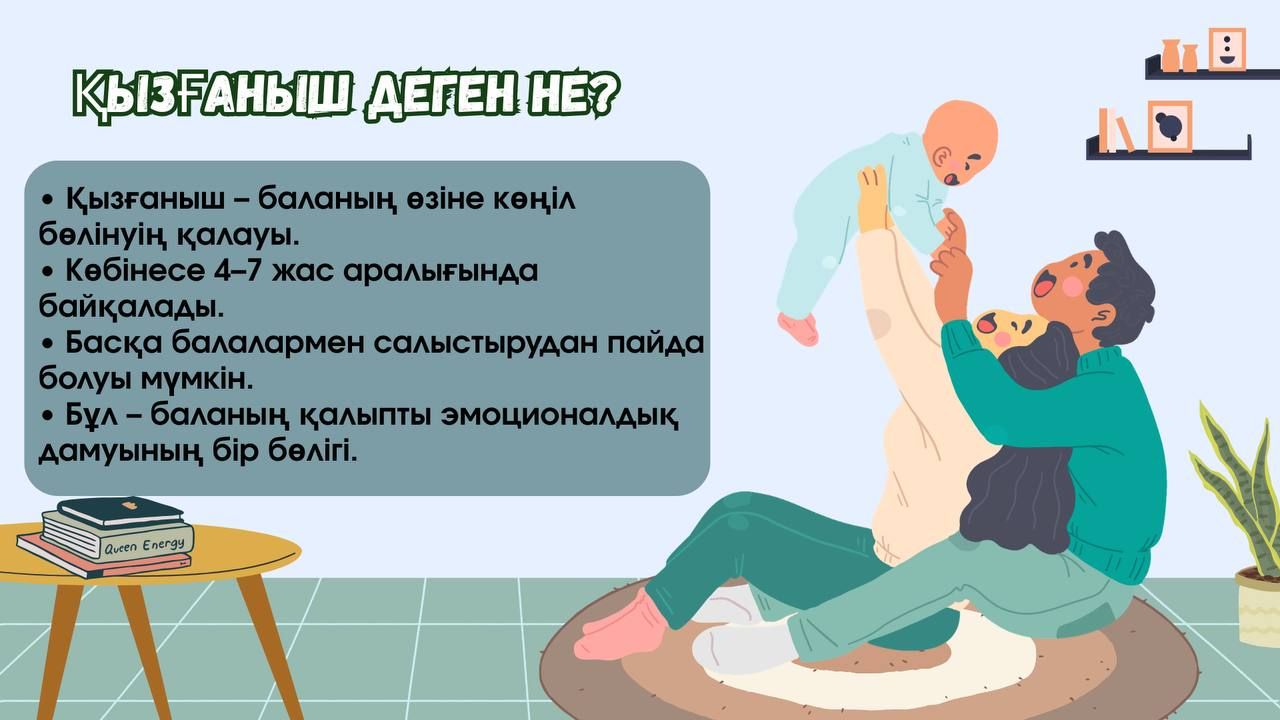 ҚЫЗҒАНЫШ ДЕГЕН НЕ?

• Қызғаныш – баланың өзіне көңіл бөлінуің қалауы.
• Көбінесе 4–7 жас аралығында байқалады.
• Басқа балалармен салыстырудан пайда болуы мүмкін.
• Бұл – баланың қалыпты эмоционалдық дамуының бір бөлігі.

Queen Energy